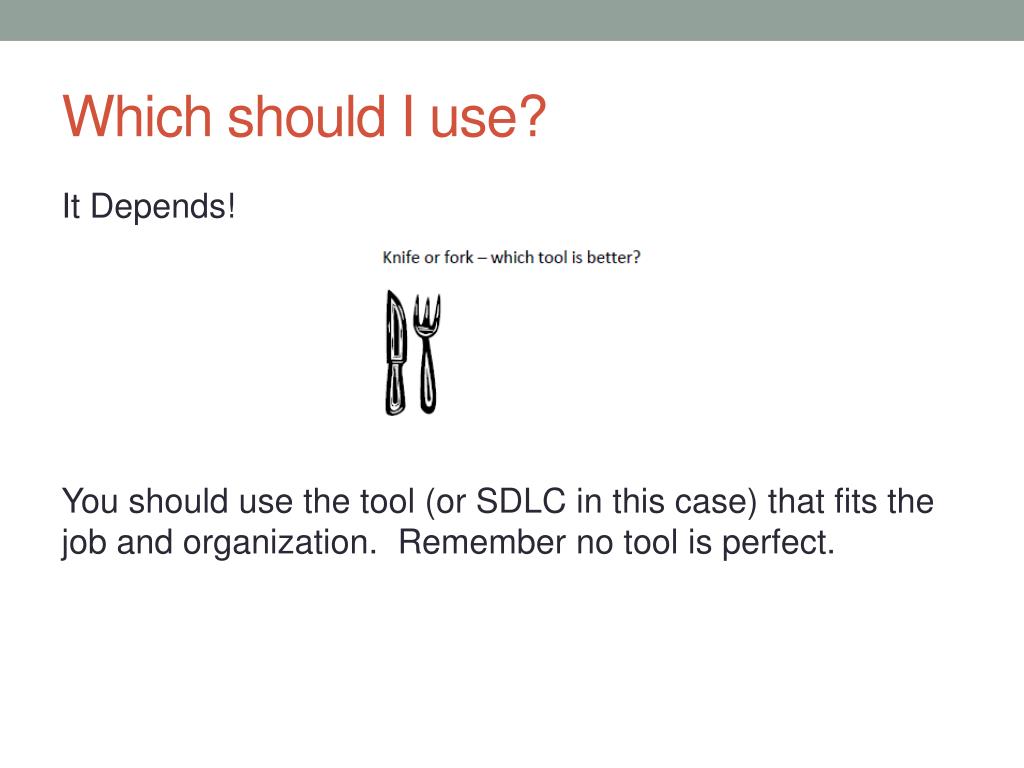 Which should I use?

It Depends!

Knife or fork – which tool is better?

You should use the tool (or SDLC in this case) that fits the job and organization. Remember no tool is perfect.